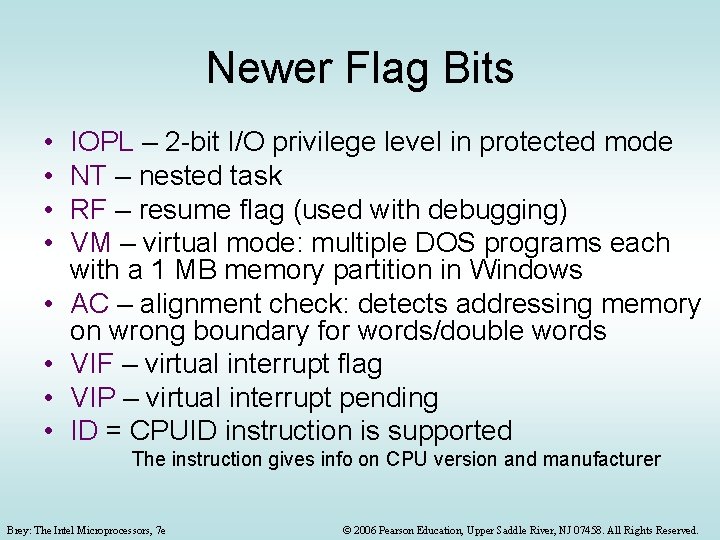 Newer Flag Bits

• IOPL – 2-bit I/O privilege level in protected mode
• NT – nested task
• RF – resume flag (used with debugging)
• VM – virtual mode: multiple DOS programs each with a 1 MB memory partition in Windows
• AC – alignment check: detects addressing memory on wrong boundary for words/double words
• VIF – virtual interrupt flag
• VIP – virtual interrupt pending
• ID = CPUID instruction is supported

The instruction gives info on CPU version and manufacturer

Brey: The Intel Microprocessors, 7e

© 2006 Pearson Education, Upper Saddle River, NJ 07458. All Rights Reserved.